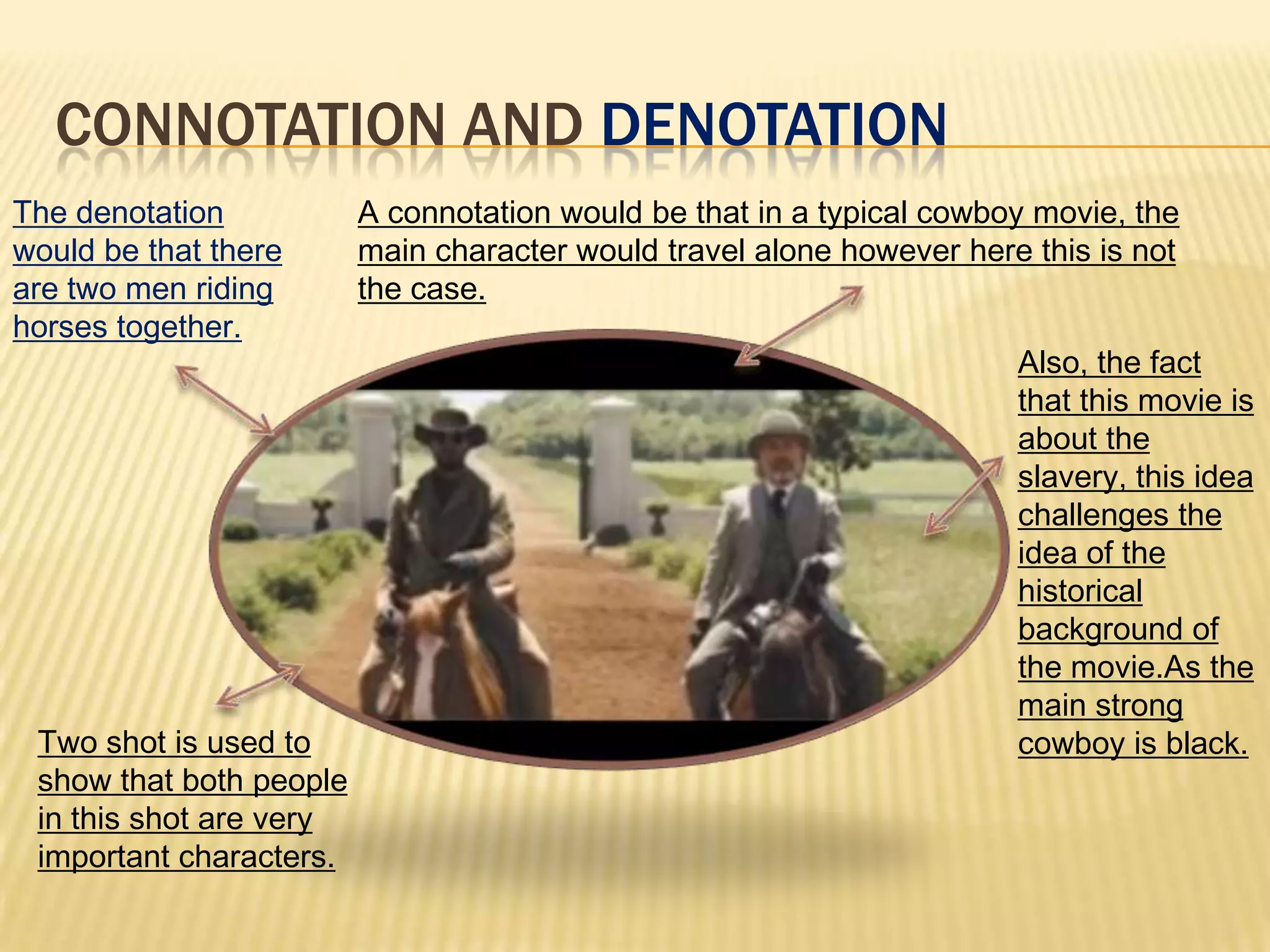 CONNOTATION AND DENOTATION

The denotation would be that there are two men riding horses together.

A connotation would be that in a typical cowboy movie, the main character would travel alone however here this is not the case.

Also, the fact that this movie is about the slavery, this idea challenges the idea of the historical background of the movie.As the main strong cowboy is black.

Two shot is used to show that both people in this shot are very important characters.